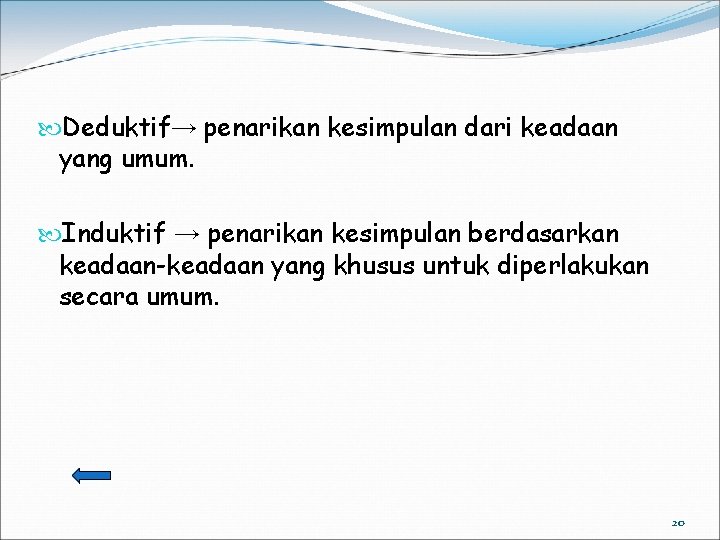 Deduktif→ penarikan kesimpulan dari keadaan yang umum.

Induktif → penarikan kesimpulan berdasarkan keadaan-keadaan yang khusus untuk diperlakukan secara umum.

20